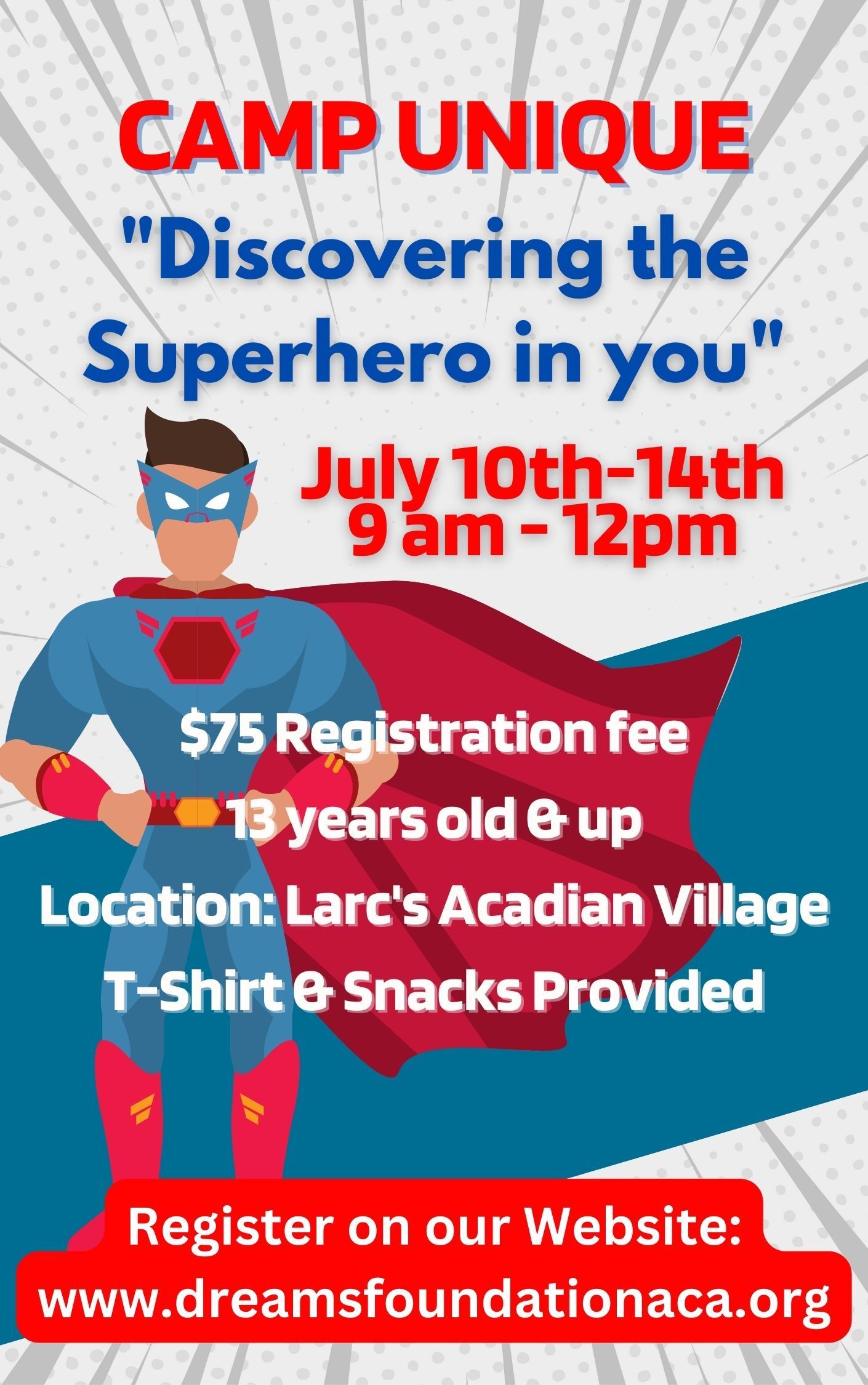 CAMP UNIQUE
"Discovering the Superhero in you"

July 10th-14th
9 am - 12pm

$75 Registration fee
13 years old & up
Location: Larc's Acadian Village
T-Shirt & Snacks Provided

Register on our Website:
www.dreamsfoundationaca.org